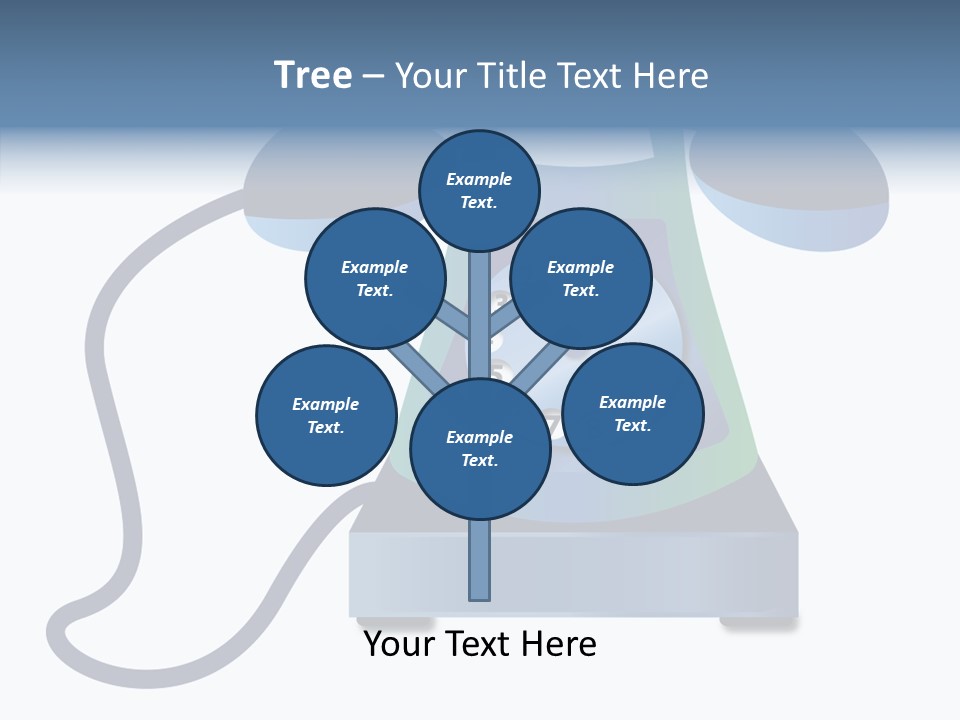 Tree – Your Title Text Here

Example Text.

Example Text.

Example Text.

Example Text.

Example Text.

Example Text.

Your Text Here